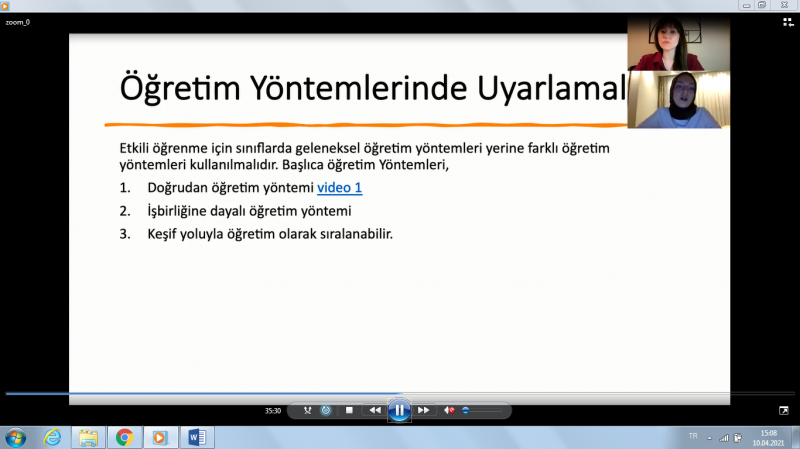 zoom_0

Öğretim Yöntemlerinde Uyarlamal

Etkili öğrenme için sınıflarda geleneksel öğretim yöntemleri yerine farklı öğretim yöntemleri kullanılmalıdır. Başlıca öğretim Yöntemleri,

1. Doğrudan öğretim yöntemi video 1
2. İşbirliğine dayalı öğretim yöntemi
3. Keşif yoluyla öğretim olarak sıralanabilir.

35:30

TR

15:08
10.04.2021